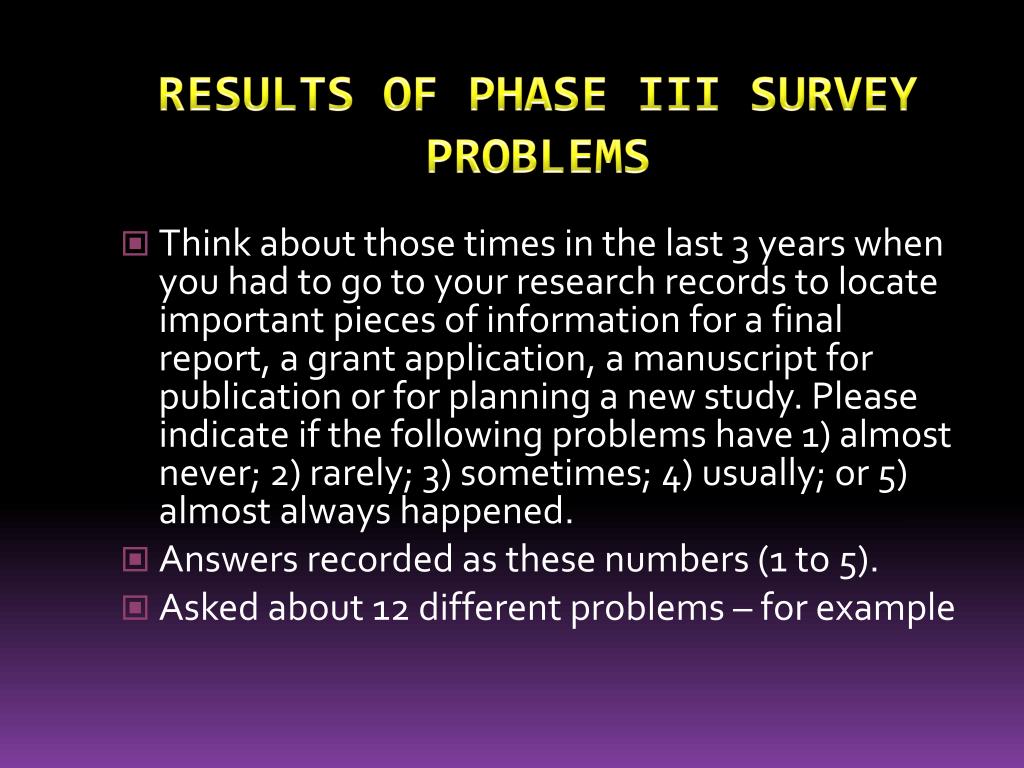 RESULTS OF PHASE III SURVEY PROBLEMS

Think about those times in the last 3 years when you had to go to your research records to locate important pieces of information for a final report, a grant application, a manuscript for publication or for planning a new study. Please indicate if the following problems have 1) almost never; 2) rarely; 3) sometimes; 4) usually; or 5) almost always happened.

Answers recorded as these numbers (1 to 5).

Asked about 12 different problems – for example